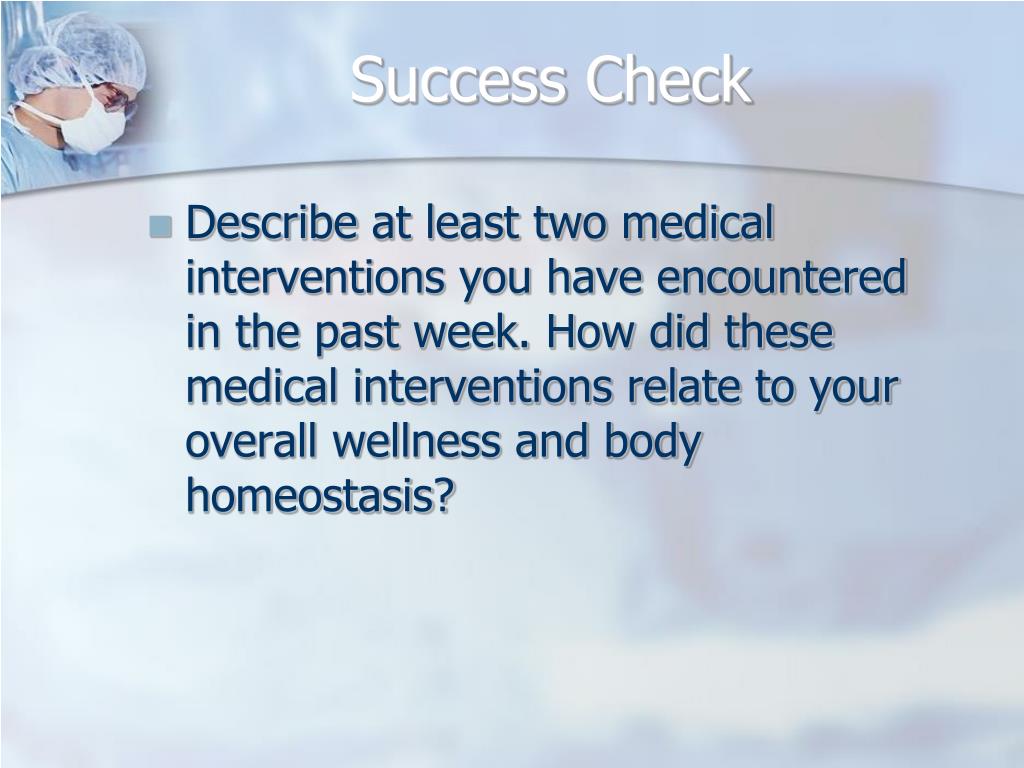 Success Check

Describe at least two medical interventions you have encountered in the past week. How did these medical interventions relate to your overall wellness and body homeostasis?